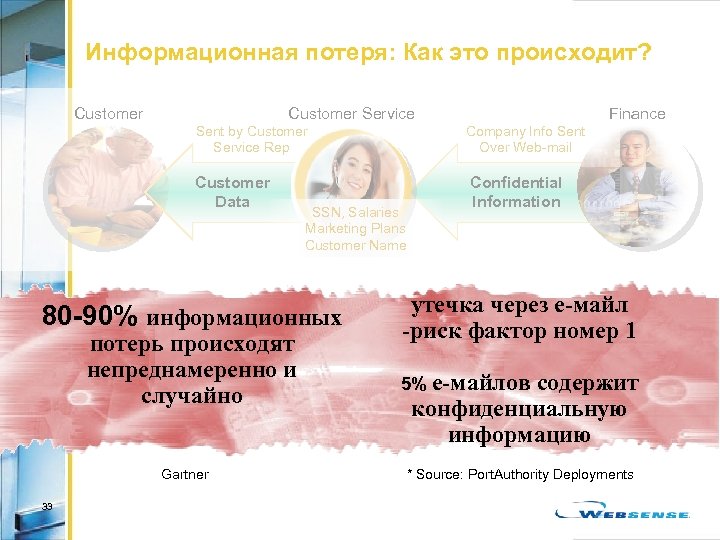 Информационная потеря: Как это происходит?

Customer

Customer Service

Finance

Sent by Customer Service Rep

Company Info Sent Over Web-mail

Customer Data

Confidential Information

SSN, Salaries
Marketing Plans
Customer Name

80-90% информационных потерь происходят непреднамеренно и случайно

утечка через е-майл -риск фактор номер 1

5% е-майлов содержит конфиденциальную информацию

Gartner

* Source: PortAuthority Deployments

33

WEBSENSE